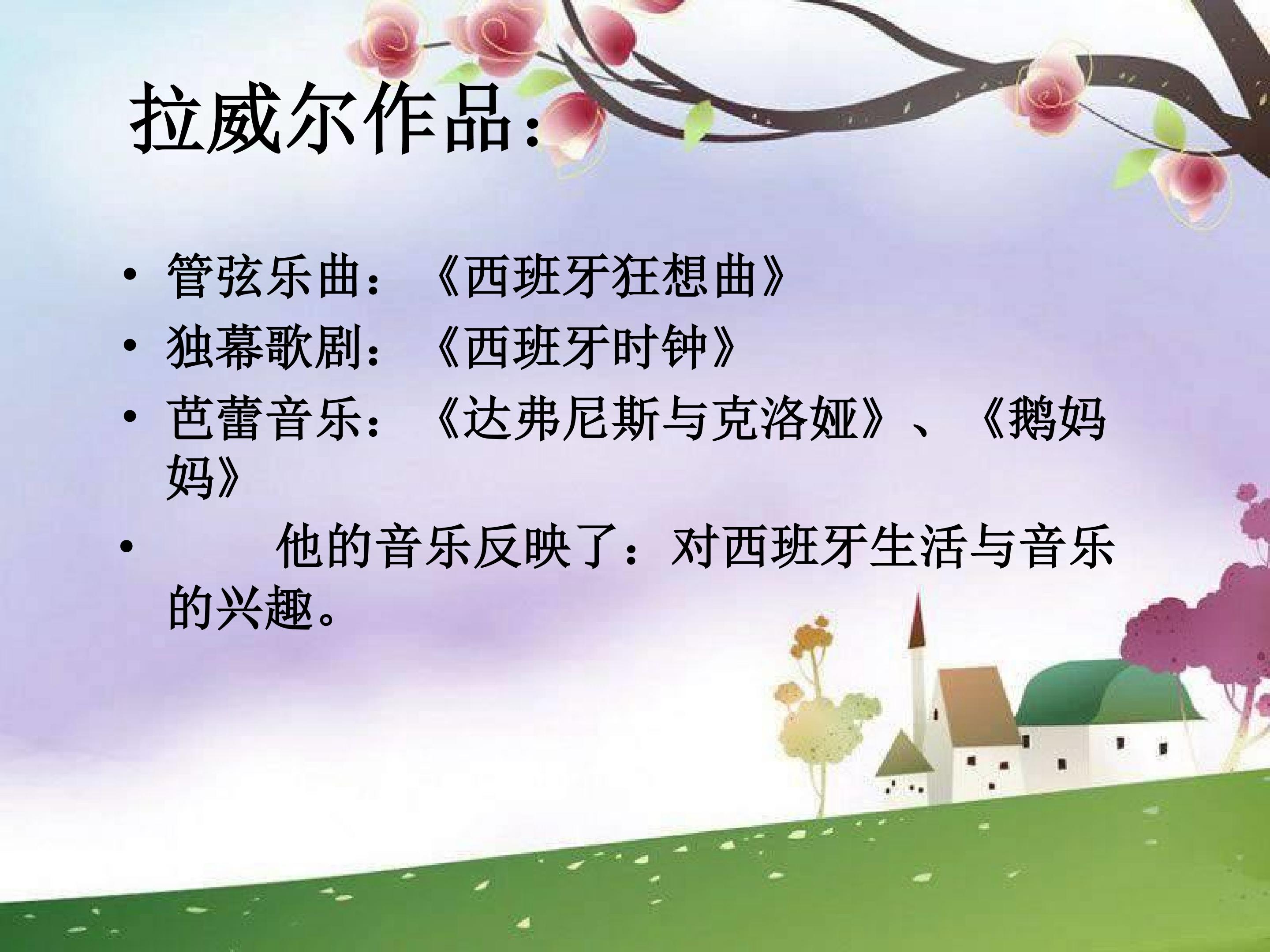 拉威尔作品:

• 管弦乐曲:《西班牙狂想曲》
• 独幕歌剧:《西班牙时钟》
• 芭蕾音乐:《达弗尼斯与克洛娅》、《鹅妈妈》
• 他的音乐反映了:对西班牙生活与音乐的兴趣。